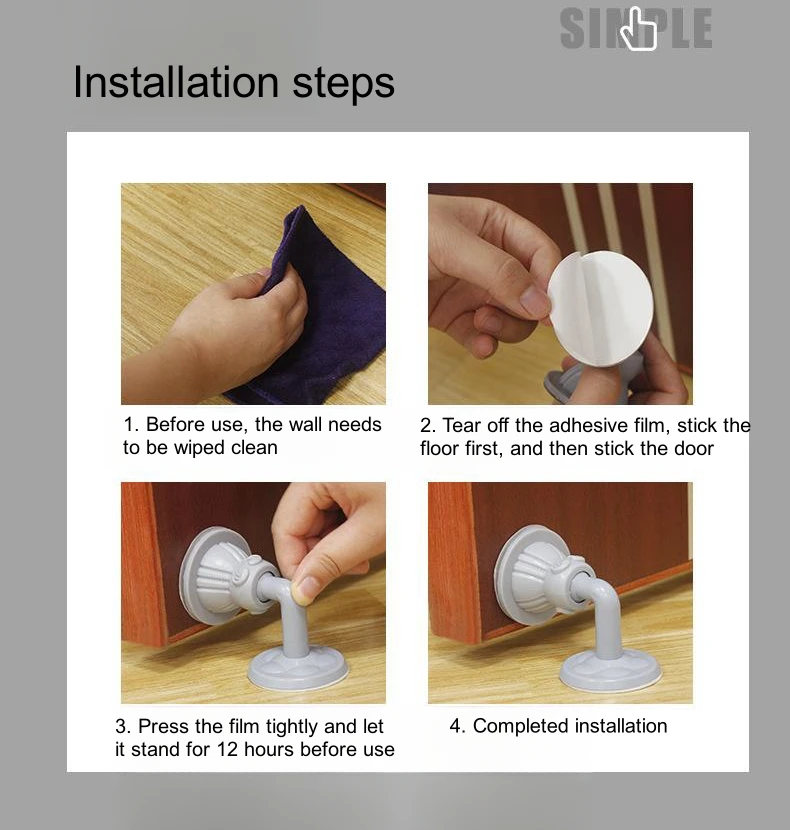 SIMPLE

Installation steps

1. Before use, the wall needs to be wiped clean

2. Tear off the adhesive film, stick the floor first, and then stick the door

3. Press the film tightly and let it stand for 12 hours before use

4. Completed installation